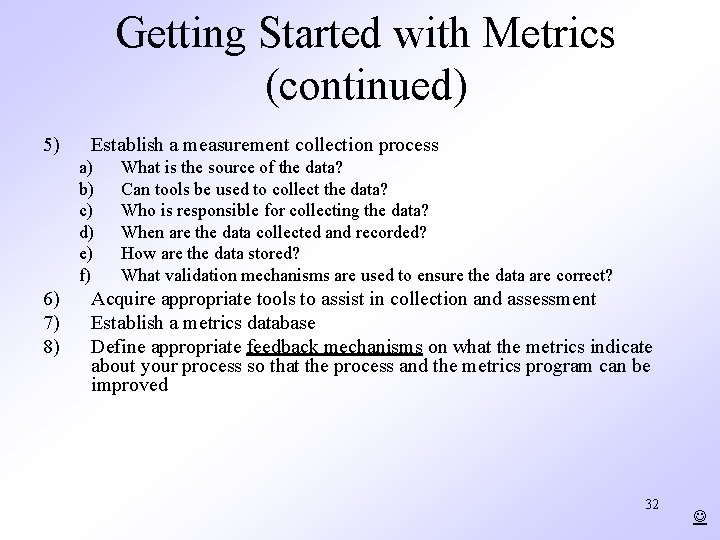 Getting Started with Metrics (continued)

5) Establish a measurement collection process
a) What is the source of the data?
b) Can tools be used to collect the data?
c) Who is responsible for collecting the data?
d) When are the data collected and recorded?
e) How are the data stored?
f) What validation mechanisms are used to ensure the data are correct?
6) Acquire appropriate tools to assist in collection and assessment
7) Establish a metrics database
8) Define appropriate feedback mechanisms on what the metrics indicate about your process so that the process and the metrics program can be improved

32

☺